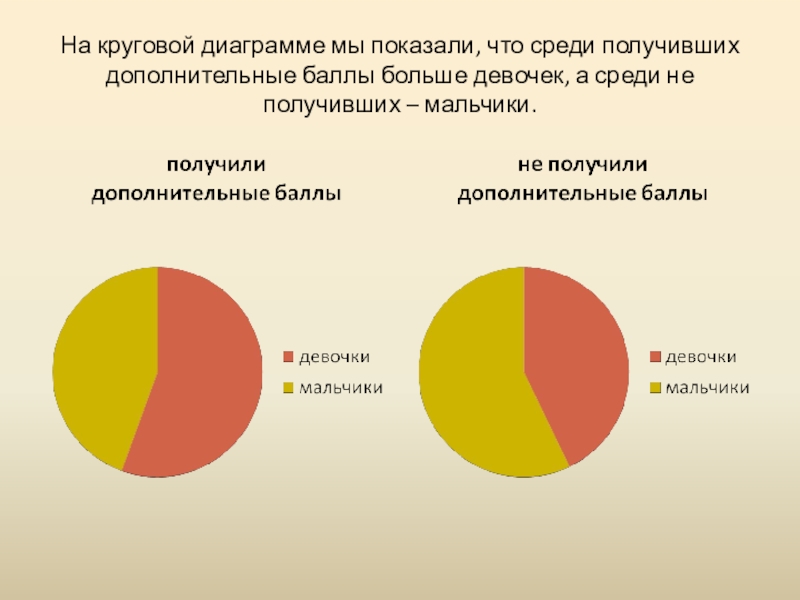 На круговой диаграмме мы показали, что среди получивших дополнительные баллы больше девочек, а среди не получивших – мальчики.

получили дополнительные баллы

девочки
мальчики

не получили дополнительные баллы

девочки
мальчики